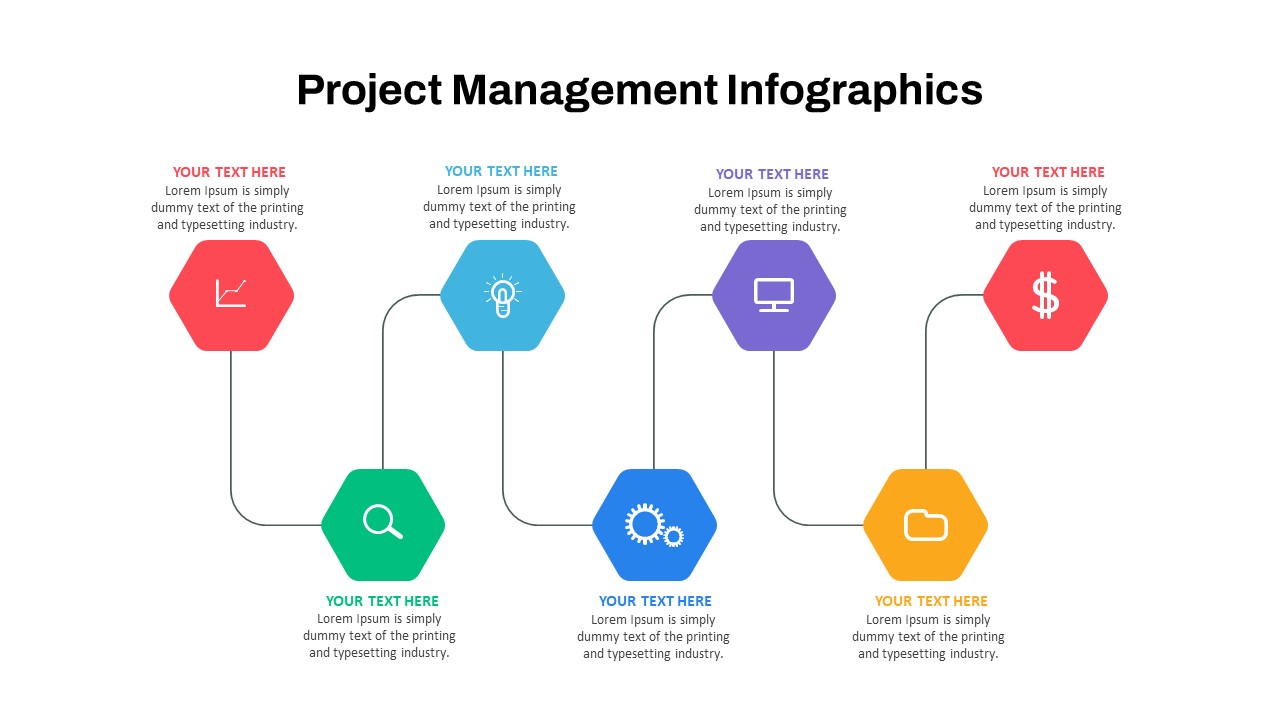 Project Management Infographics

YOUR TEXT HERE
Lorem Ipsum is simply dummy text of the printing and typesetting industry.

YOUR TEXT HERE
Lorem Ipsum is simply dummy text of the printing and typesetting industry.

YOUR TEXT HERE
Lorem Ipsum is simply dummy text of the printing and typesetting industry.

YOUR TEXT HERE
Lorem Ipsum is simply dummy text of the printing and typesetting industry.

$

YOUR TEXT HERE
Lorem Ipsum is simply dummy text of the printing and typesetting industry.

YOUR TEXT HERE
Lorem Ipsum is simply dummy text of the printing and typesetting industry.

YOUR TEXT HERE
Lorem Ipsum is simply dummy text of the printing and typesetting industry.